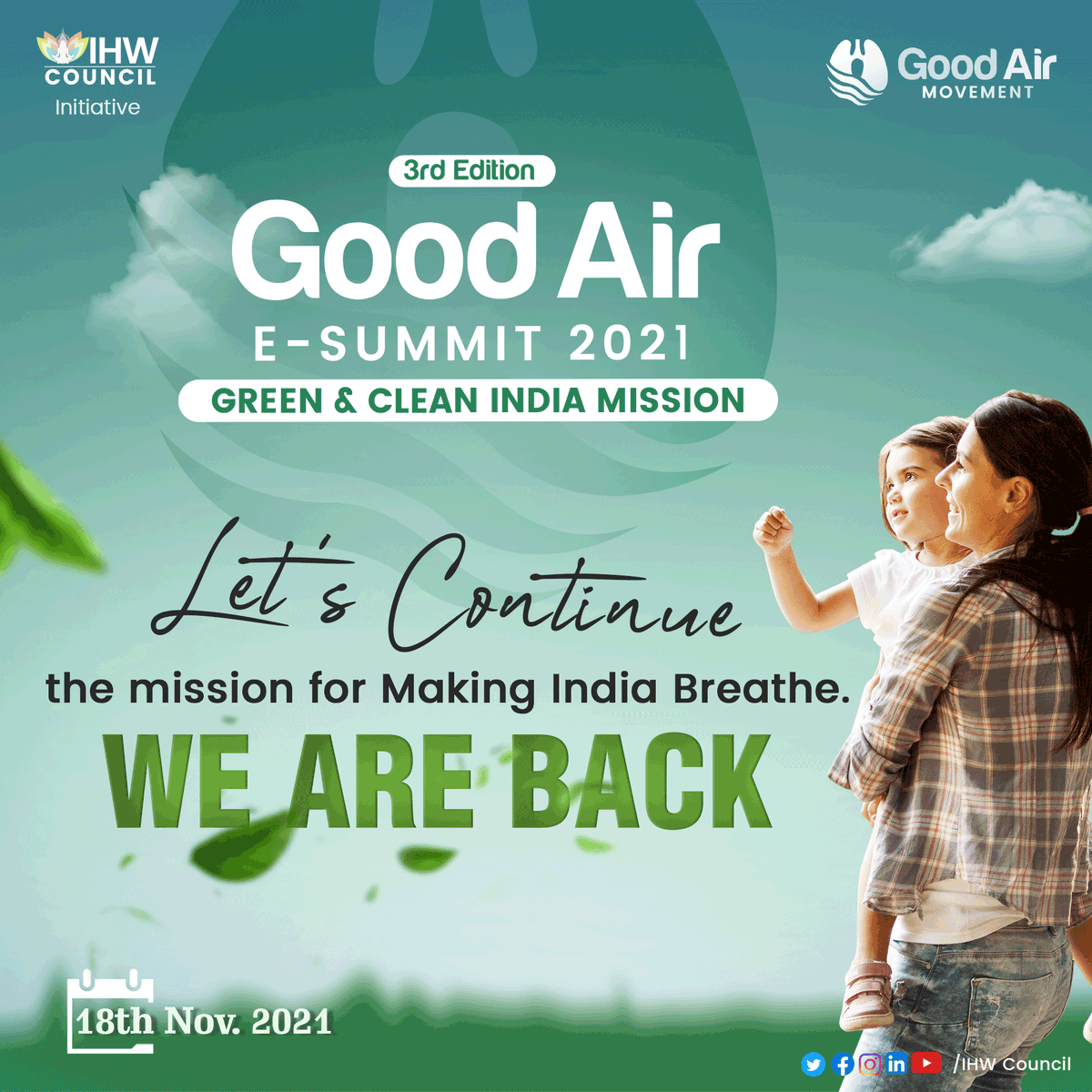 IHW COUNCIL
Initiative

Good Air
MOVEMENT

3rd Edition
Good Air
E-SUMMIT 2021
GREEN & CLEAN INDIA MISSION

Let's Continue
the mission for Making India Breathe.
WE ARE BACK

18th Nov. 2021

/IHW Council